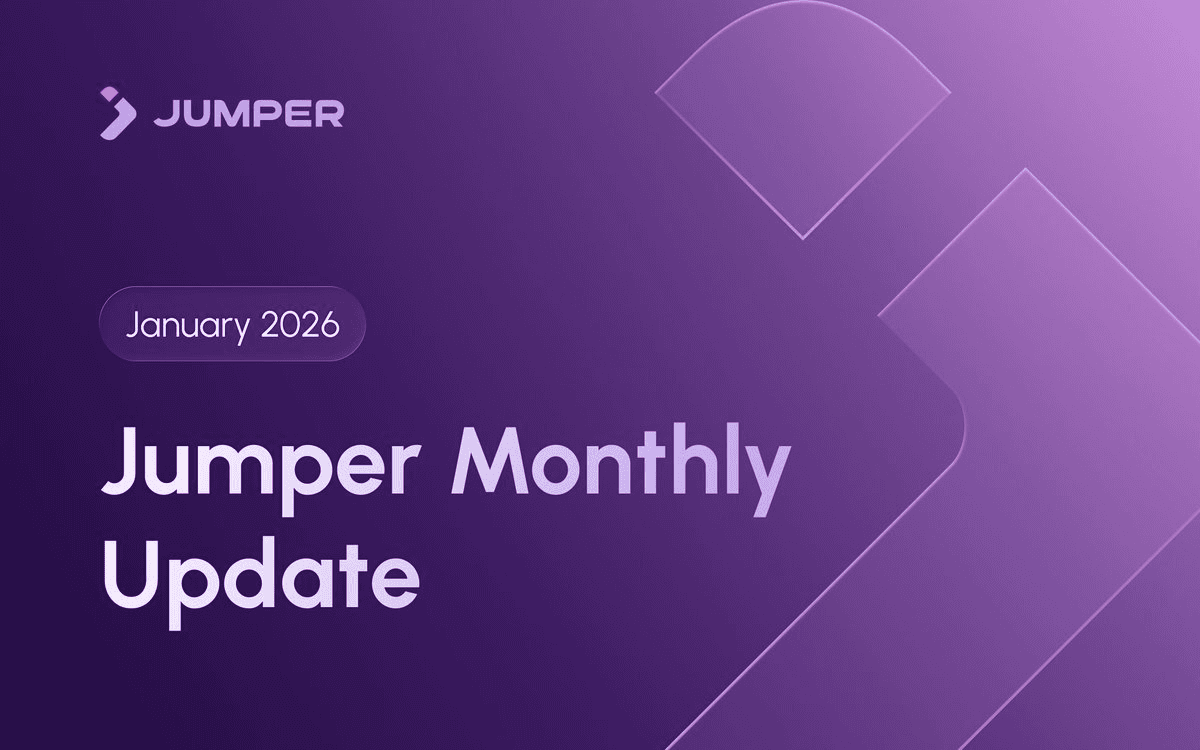 JUMPER

January 2026

Jumper Monthly Update